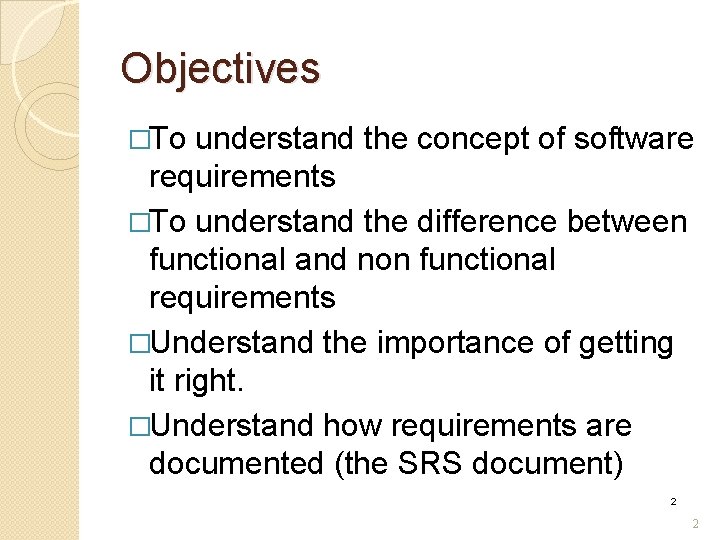 Objectives

□To understand the concept of software requirements

□To understand the difference between functional and non functional requirements

□Understand the importance of getting it right.

□Understand how requirements are documented (the SRS document)

2

2